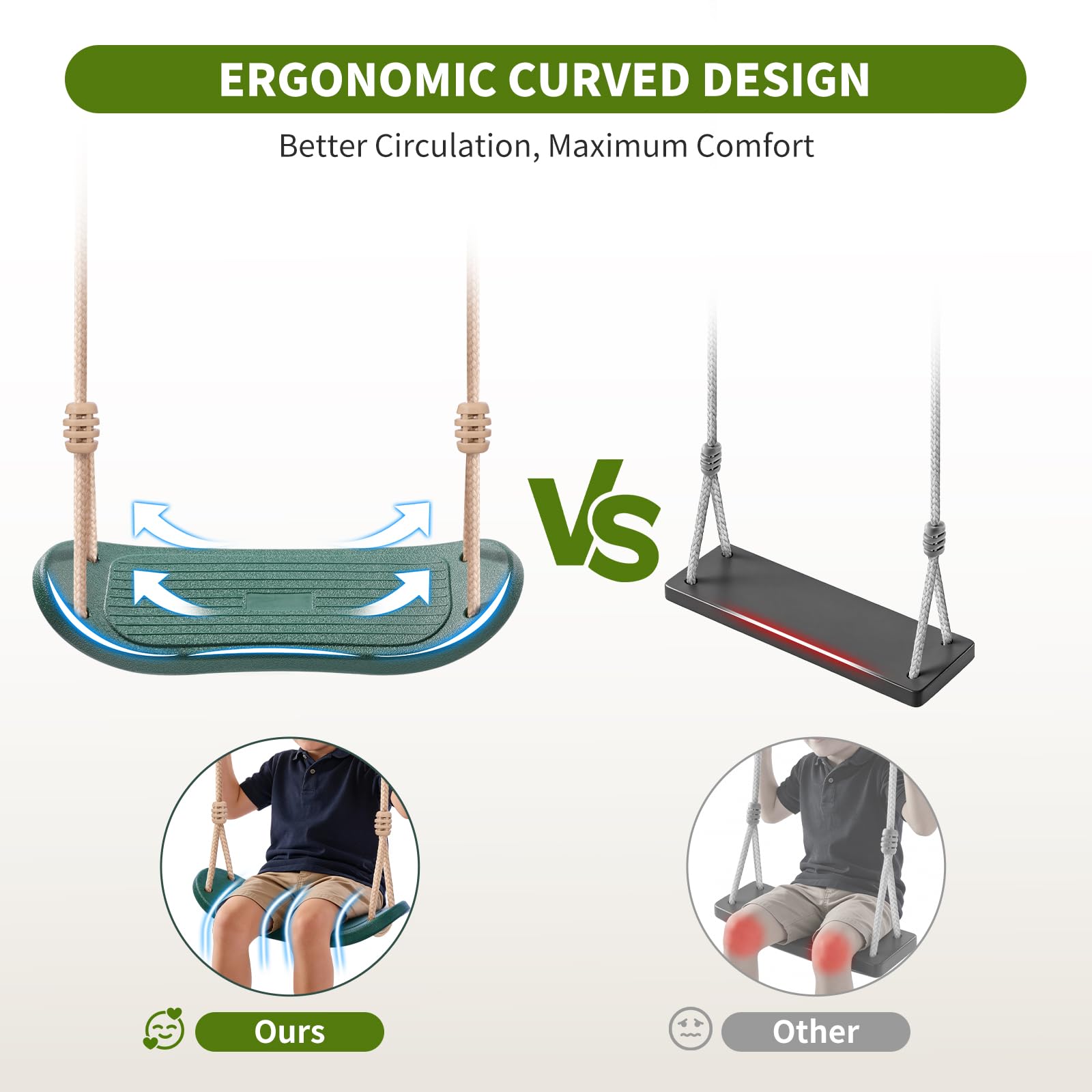 ERGONOMIC CURVED DESIGN

Better Circulation, Maximum Comfort

VS

Ours

Other